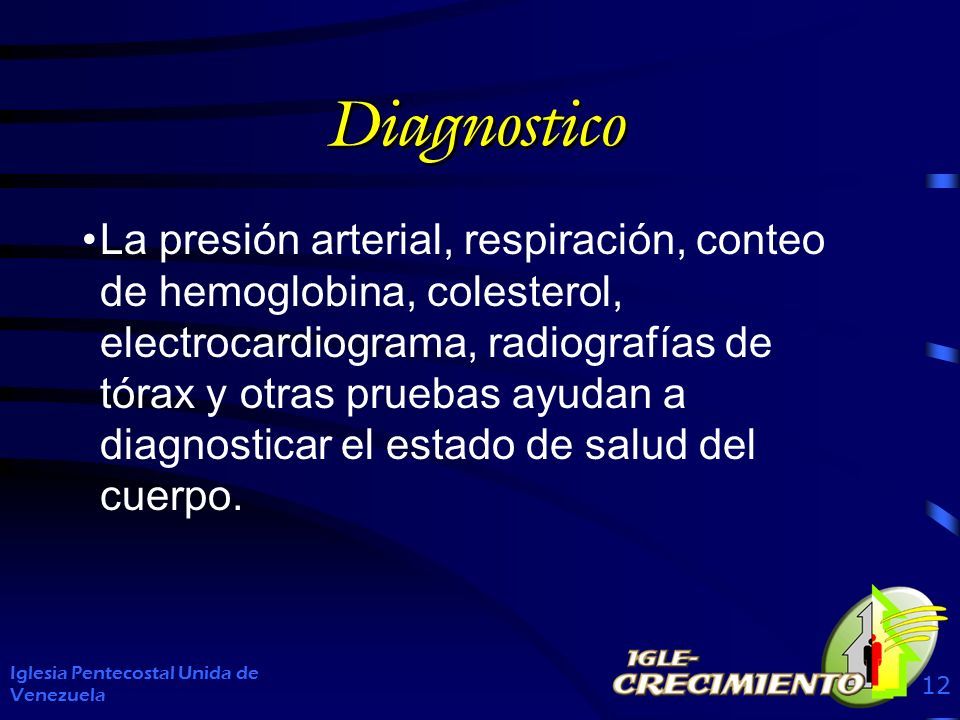 Diagnostico

•La presión arterial, respiración, conteo de hemoglobina, colesterol, electrocardiograma, radiografías de tórax y otras pruebas ayudan a diagnosticar el estado de salud del cuerpo.

Iglesia Pentecostal Unida de Venezuela

IGLE-CRECIMIENTO

12